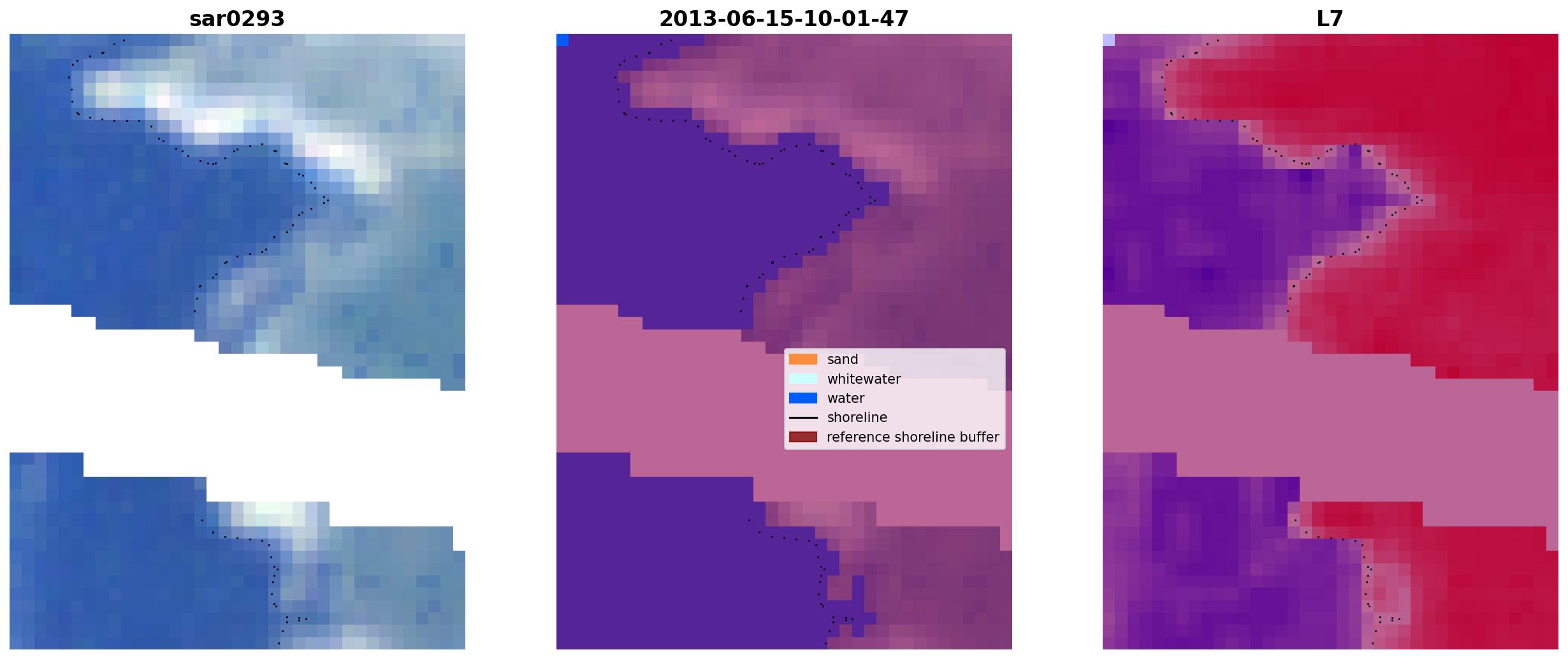 sar0293

2013-06-15-10-01-47

L7

sand
whitewater
water
shoreline
reference shoreline buffer